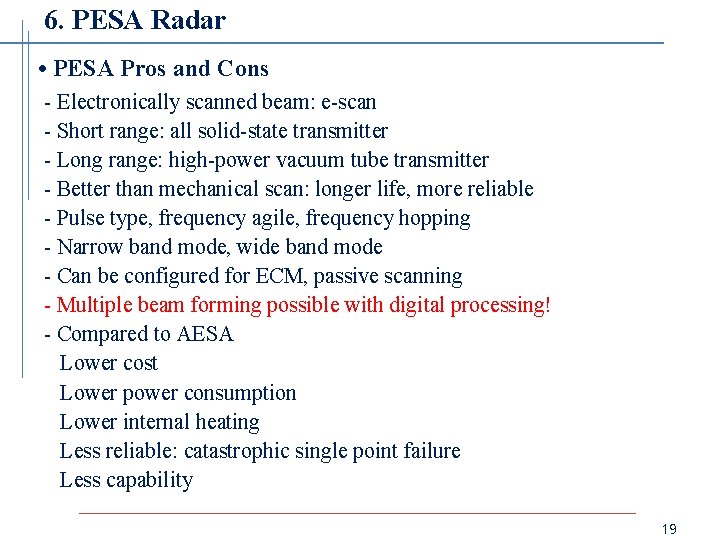 6. PESA Radar

• PESA Pros and Cons

- Electronically scanned beam: e-scan
- Short range: all solid-state transmitter
- Long range: high-power vacuum tube transmitter
- Better than mechanical scan: longer life, more reliable
- Pulse type, frequency agile, frequency hopping
- Narrow band mode, wide band mode
- Can be configured for ECM, passive scanning
- Multiple beam forming possible with digital processing!
- Compared to AESA
Lower cost
Lower power consumption
Lower internal heating
Less reliable: catastrophic single point failure
Less capability

19